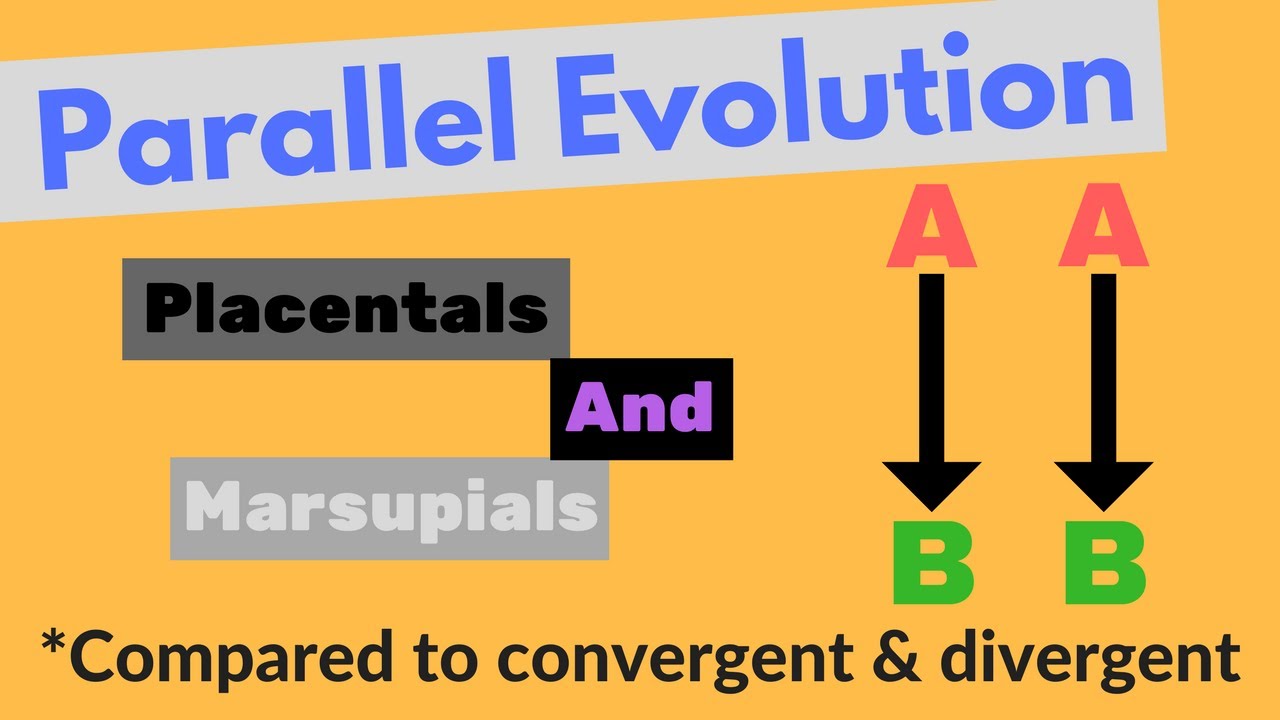 Parallel Evolution

Placentals

And

Marsupials

A A

B B

*Compared to convergent & divergent